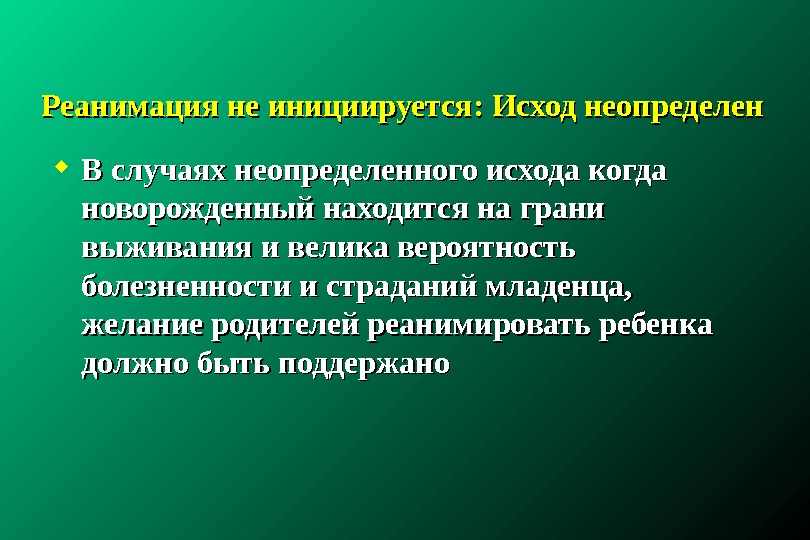 Реанимация не инициируется: Исход неопределен

В случаях неопределенного исхода когда новорожденный находится на грани выживания и велика вероятность болезненности и страданий младенца, желание родителей реанимировать ребенка должно быть поддержано